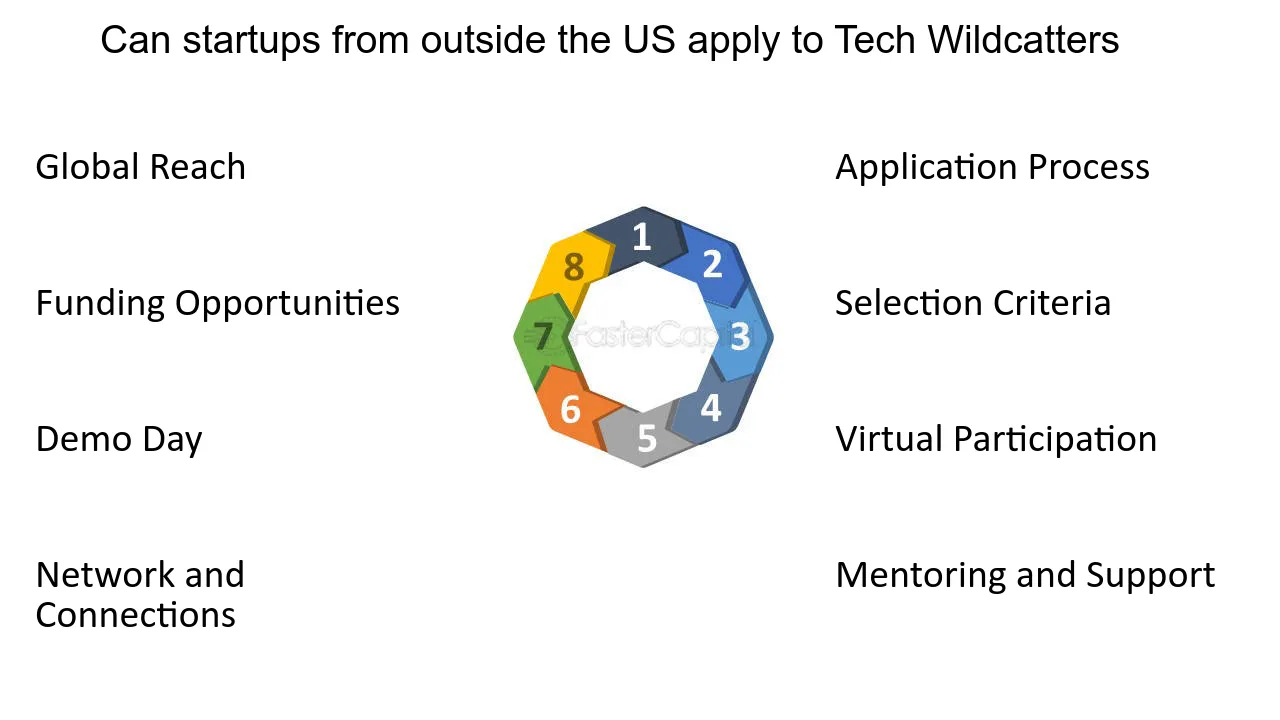 Can startups from outside the US apply to Tech Wildcatters

Global Reach

Funding Opportunities

Demo Day

Network and Connections

1
2
3
4
5
6
7
8

Application Process

Selection Criteria

Virtual Participation

Mentoring and Support

FasterCapital